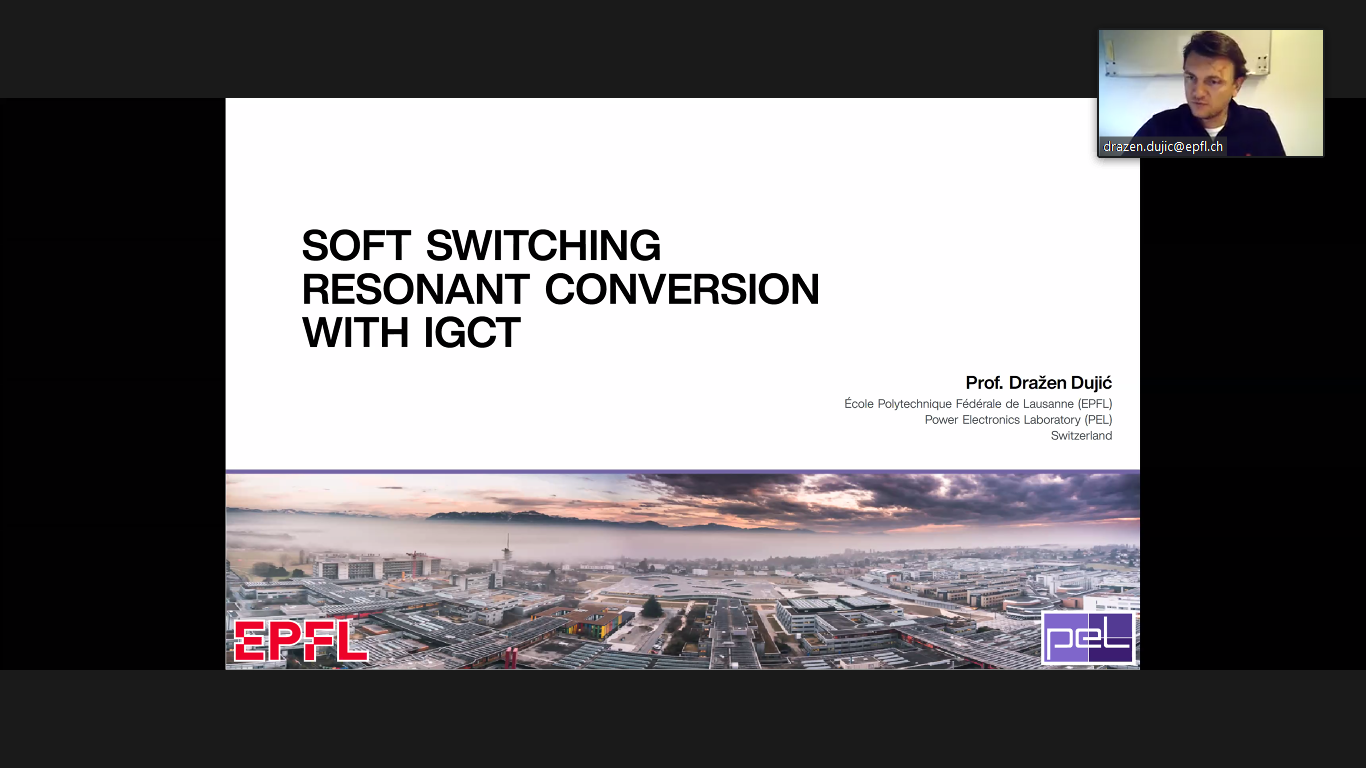 drazen.dujic@epfl.ch

SOFT SWITCHING RESONANT CONVERSION WITH IGCT

Prof. Dražen Dujić
École Polytechnique Fédérale de Lausanne (EPFL)
Power Electronics Laboratory (PEL)
Switzerland

EPFL

PEL